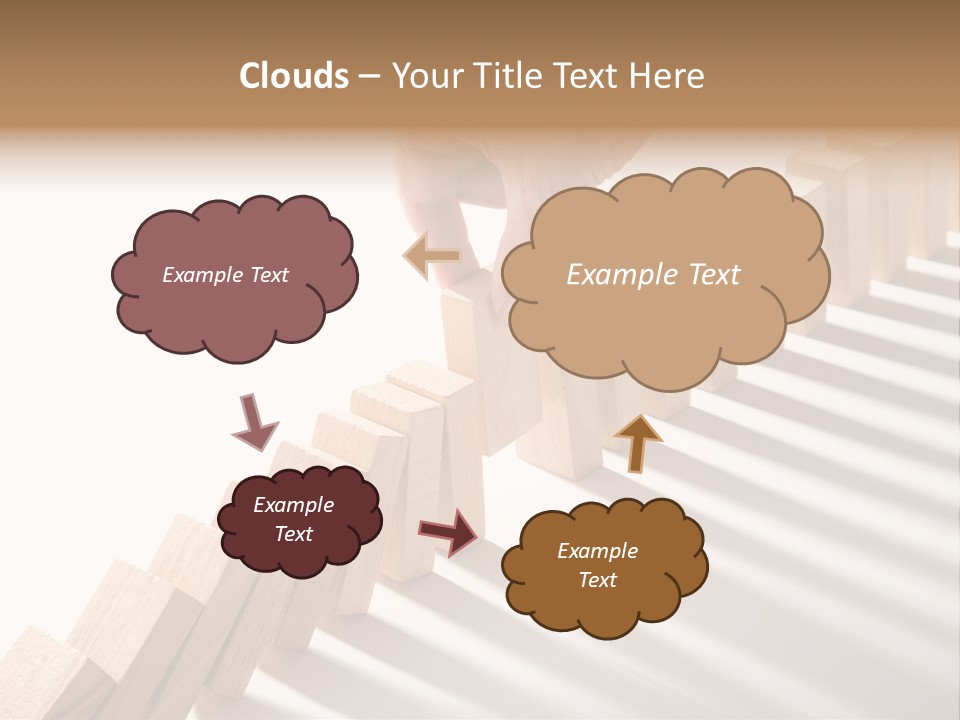 Clouds – Your Title Text Here

Example Text

Example Text

Example Text

Example Text